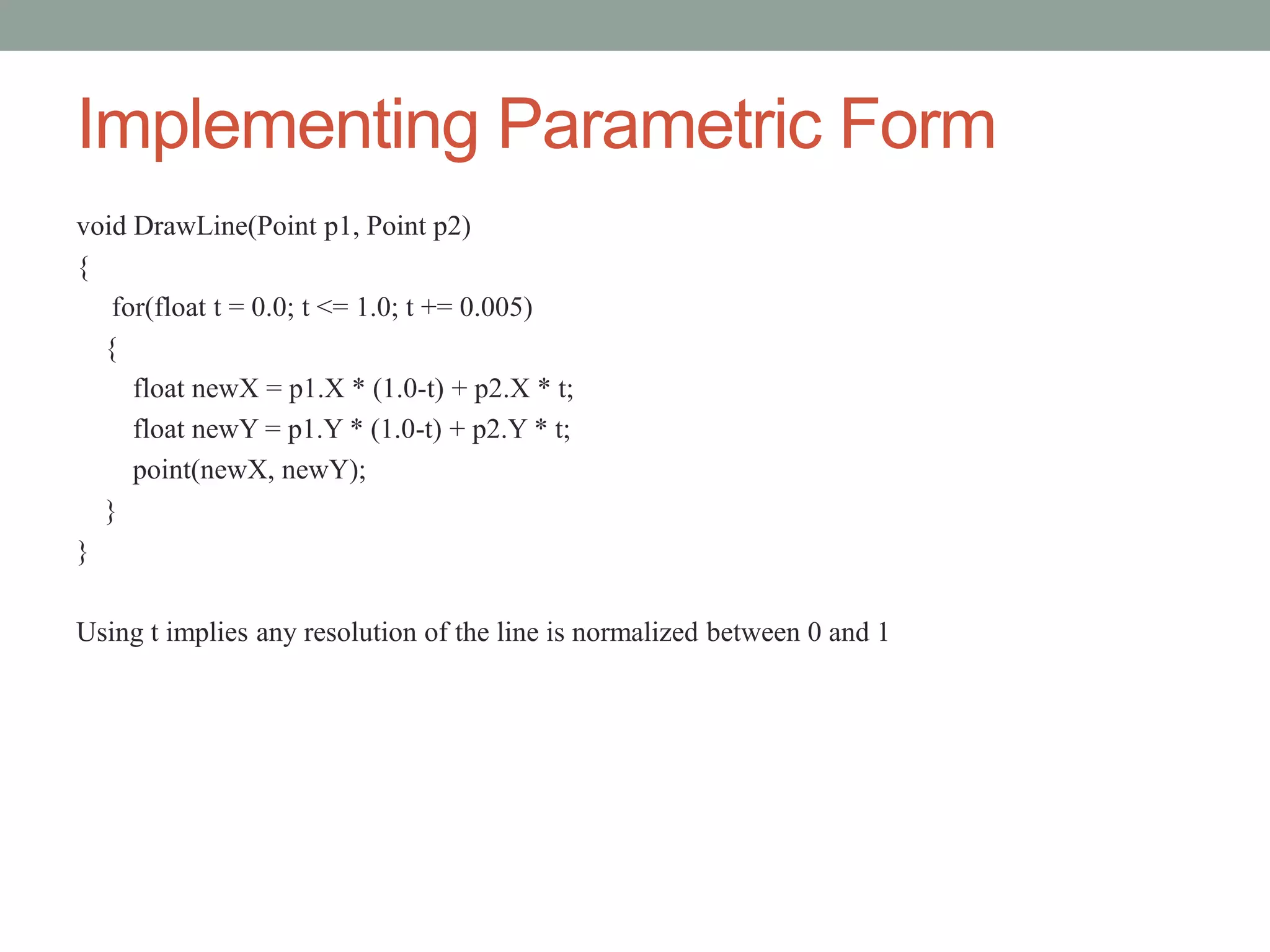 Implementing Parametric Form

void DrawLine(Point p1, Point p2)
{
for(float t = 0.0; t <= 1.0; t += 0.005)
{
float newX = p1.X * (1.0-t) + p2.X * t;
float newY = p1.Y * (1.0-t) + p2.Y * t;
point(newX, newY);
}
}

Using t implies any resolution of the line is normalized between 0 and 1